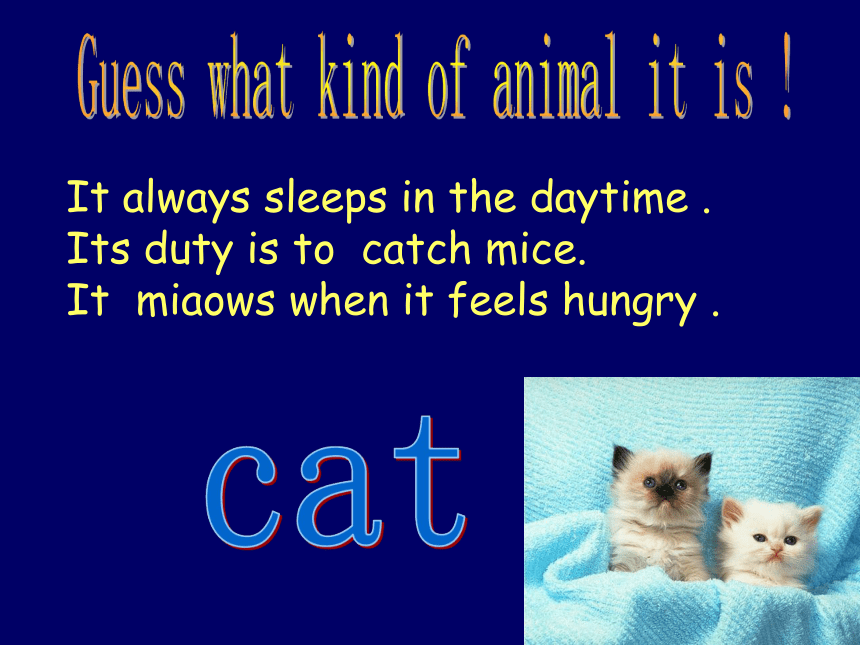 Guess what kind of animal it is !

It always sleeps in the daytime .
Its duty is to catch mice.
It miaows when it feels hungry .

cat